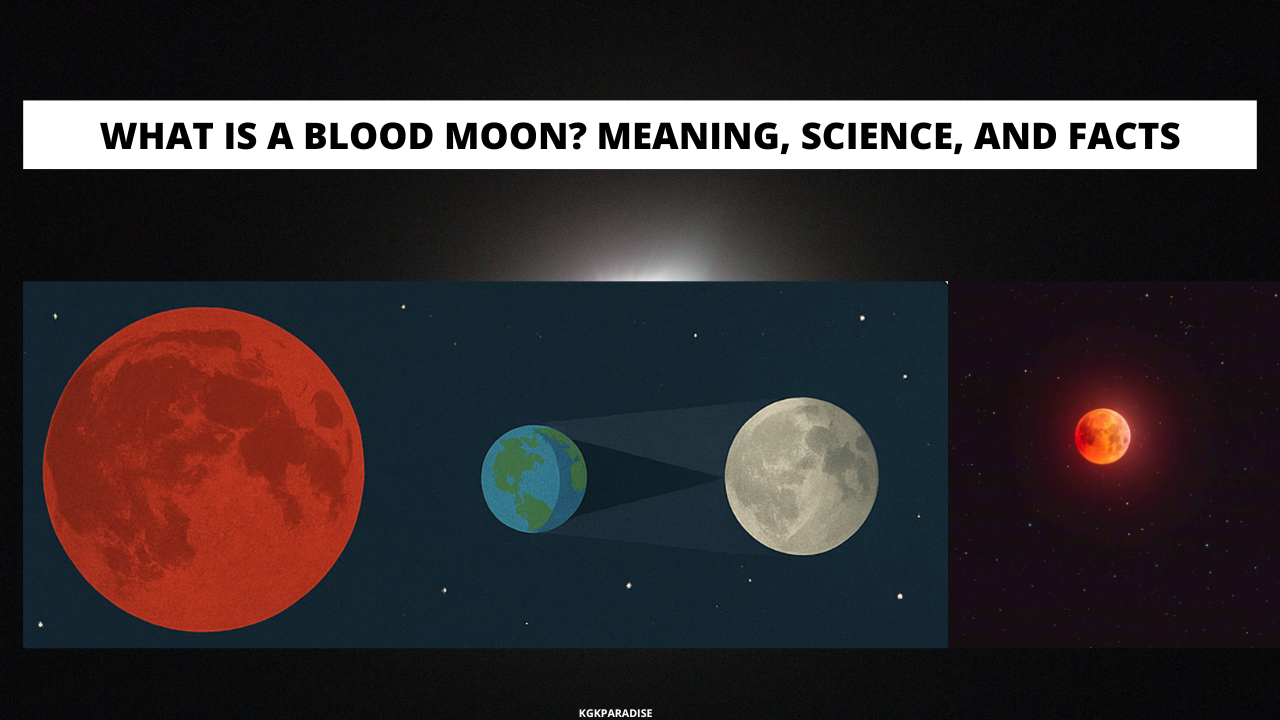 WHAT IS A BLOOD MOON? MEANING, SCIENCE, AND FACTS

KGKPARADISE